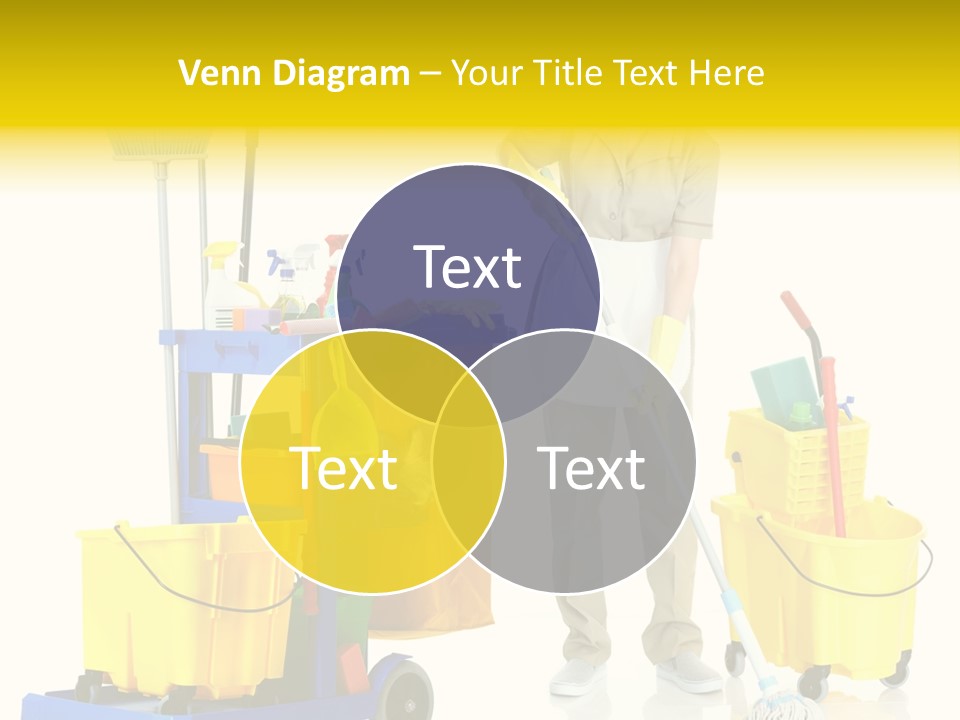 Venn Diagram – Your Title Text Here

Text

Text

Text